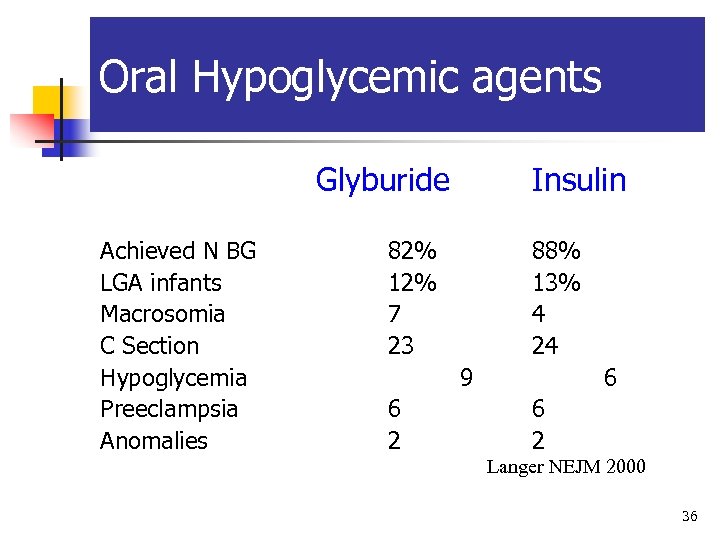 Oral Hypoglycemic agents

|  | Glyburide | Insulin |
|---|---|---|
| Achieved N BG | 82% | 88% |
| LGA infants | 12% | 13% |
| Macrosomia | 7 | 4 |
| C Section | 23 | 24 |
| Hypoglycemia | 9 | 6 |
| Preeclampsia | 6 | 6 |
| Anomalies | 2 | 2 |

Langer NEJM 2000

36